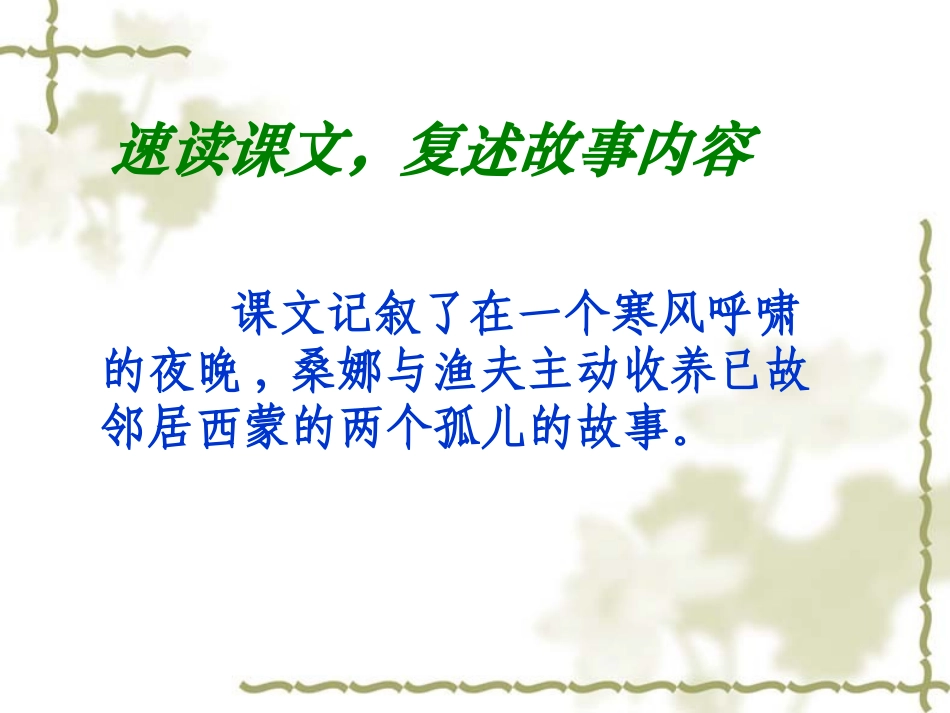 速读课文，复述故事内容

课文记叙了在一个寒风呼啸的夜晚，桑娜与渔夫主动收养已故邻居西蒙的两个孤儿的故事。